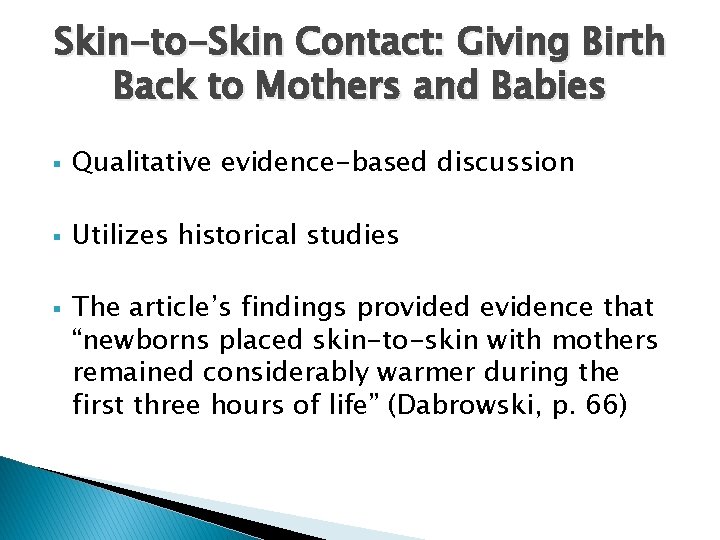 Skin-to-Skin Contact: Giving Birth Back to Mothers and Babies

▪ Qualitative evidence-based discussion

▪ Utilizes historical studies

▪ The article's findings provided evidence that "newborns placed skin-to-skin with mothers remained considerably warmer during the first three hours of life" (Dabrowski, p. 66)